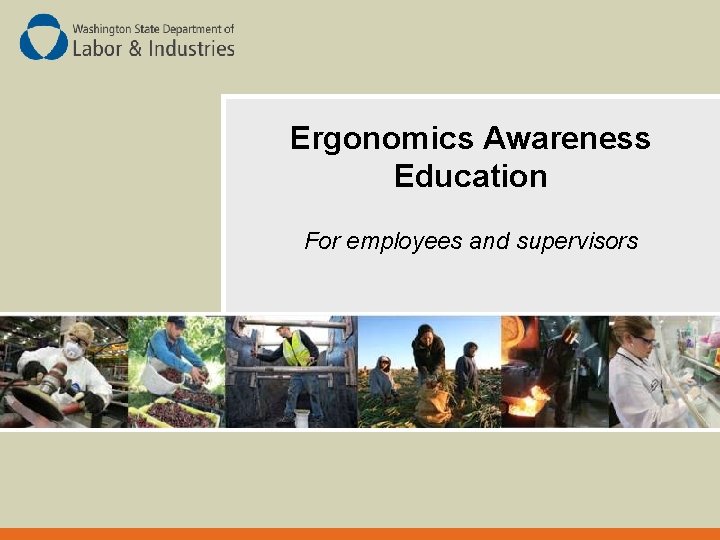 Washington State Department of
Labor & Industries

Ergonomics Awareness Education

For employees and supervisors